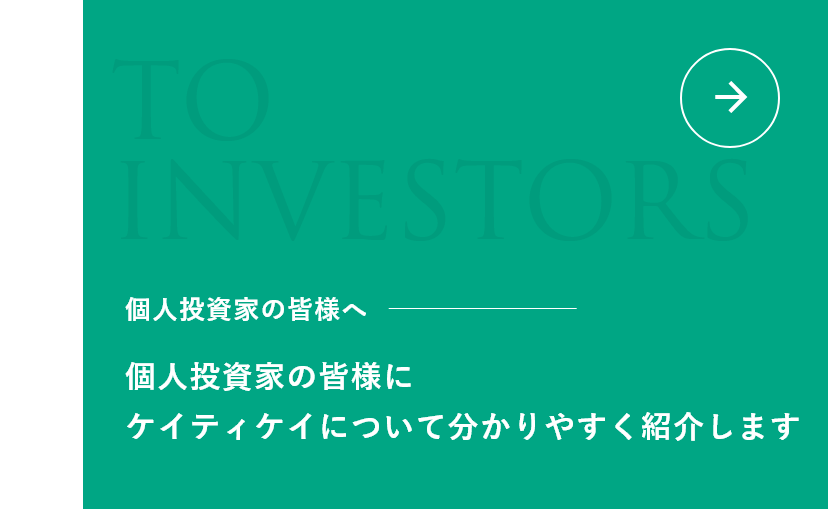 TO INVESTORS

個人投資家の皆様へ

個人投資家の皆様に
ケイティケイについて分かりやすく紹介します